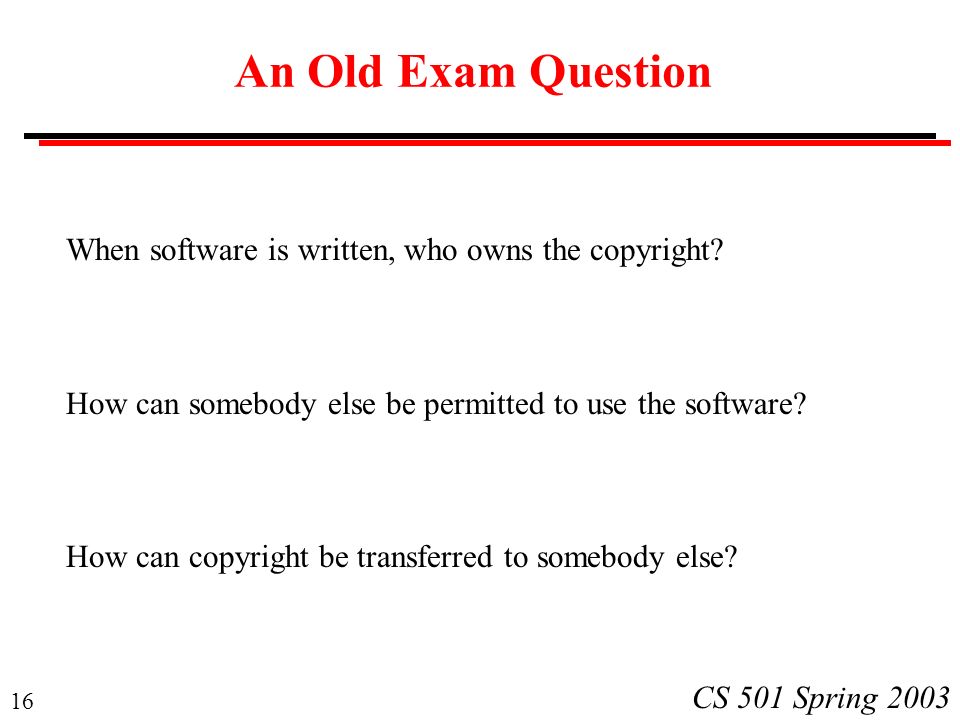 An Old Exam Question

When software is written, who owns the copyright?

How can somebody else be permitted to use the software?

How can copyright be transferred to somebody else?

16

CS 501 Spring 2003